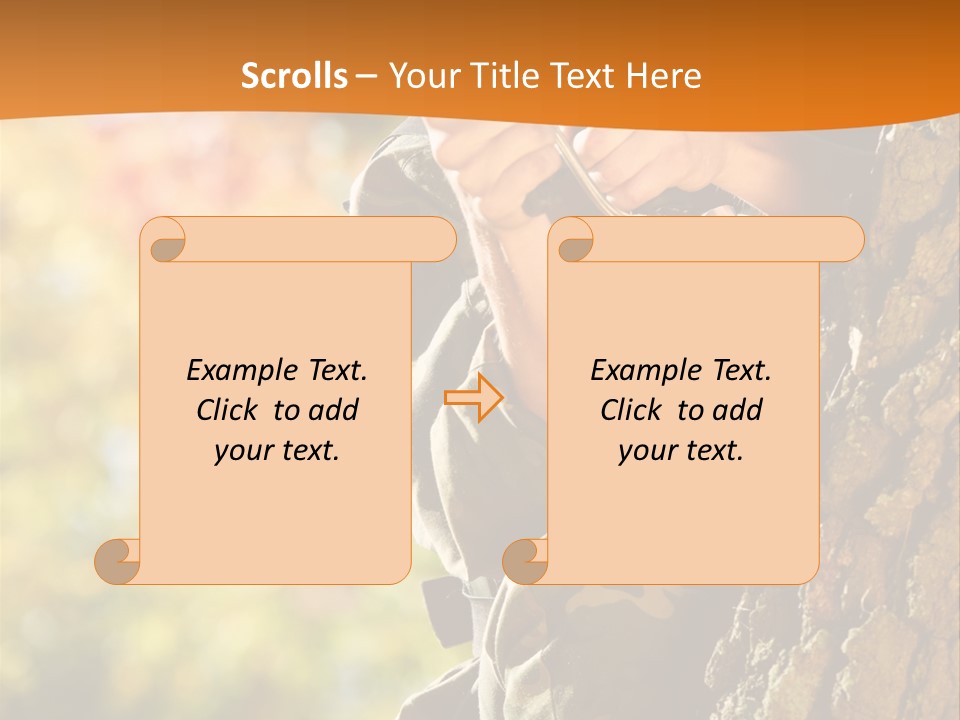 Scrolls – Your Title Text Here

Example Text. Click to add your text.

Example Text. Click to add your text.